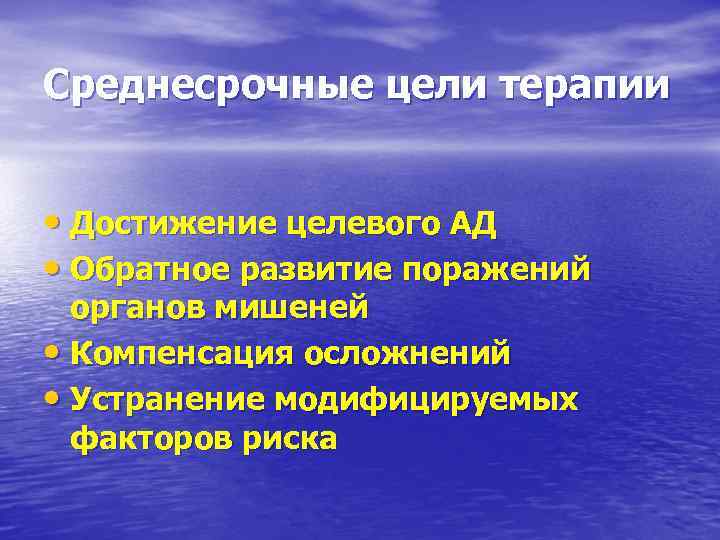 Среднесрочные цели терапии

• Достижение целевого АД
• Обратное развитие поражений органов мишеней
• Компенсация осложнений
• Устранение модифицируемых факторов риска